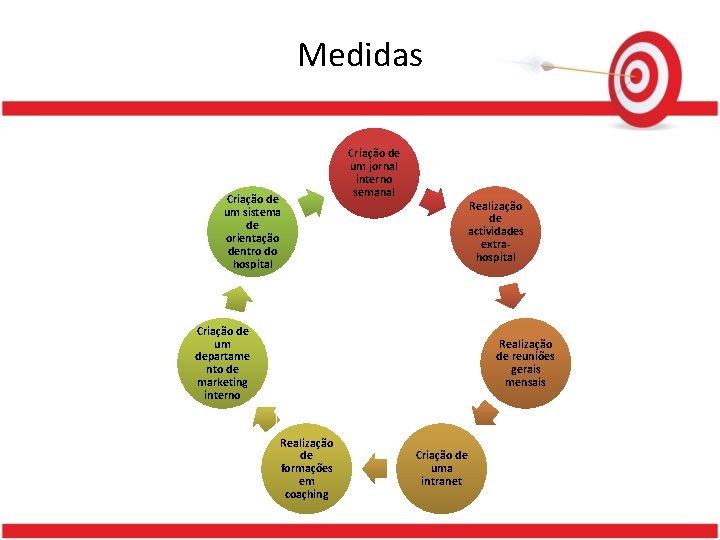 Medidas

Criação de um jornal interno semanal

Realização de actividades extra-hospital

Realização de reuniões gerais mensais

Criação de uma intranet

Realização de formações em coaching

Criação de um departamento de marketing interno

Criação de um sistema de orientação dentro do hospital